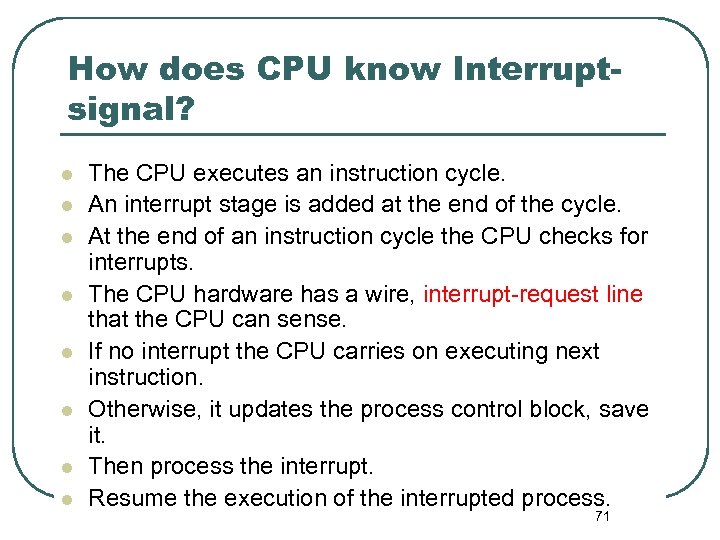 How does CPU know Interrupt-signal?

- The CPU executes an instruction cycle.
- An interrupt stage is added at the end of the cycle.
- At the end of an instruction cycle the CPU checks for interrupts.
- The CPU hardware has a wire, interrupt-request line that the CPU can sense.
- If no interrupt the CPU carries on executing next instruction.
- Otherwise, it updates the process control block, save it.
- Then process the interrupt.
- Resume the execution of the interrupted process.

71